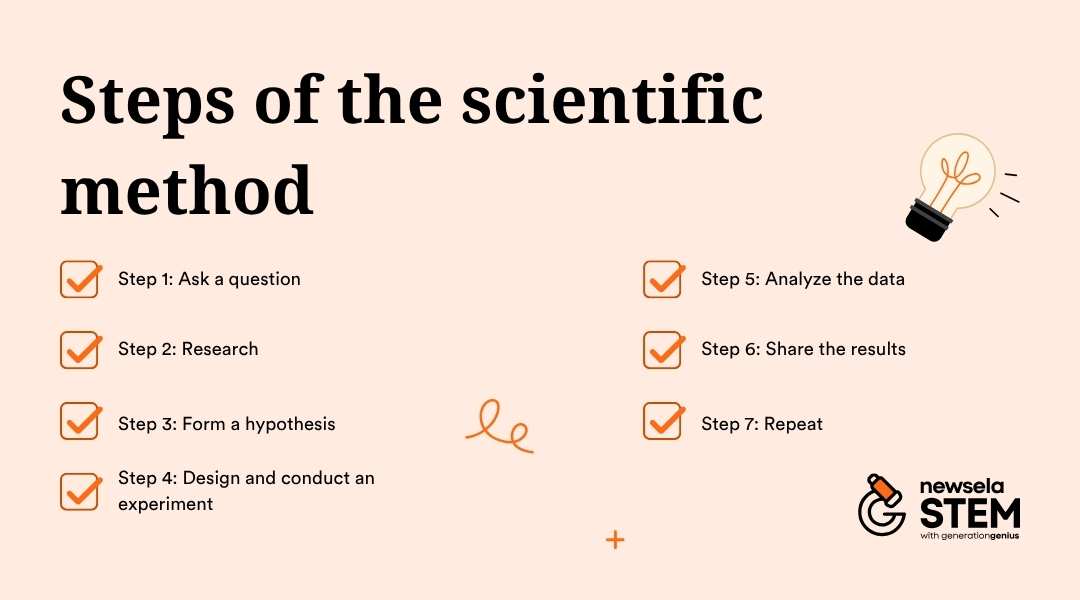 Steps of the scientific method

Step 1: Ask a question

Step 2: Research

Step 3: Form a hypothesis

Step 4: Design and conduct an experiment

Step 5: Analyze the data

Step 6: Share the results

Step 7: Repeat

newsela STEM
with generationgenius